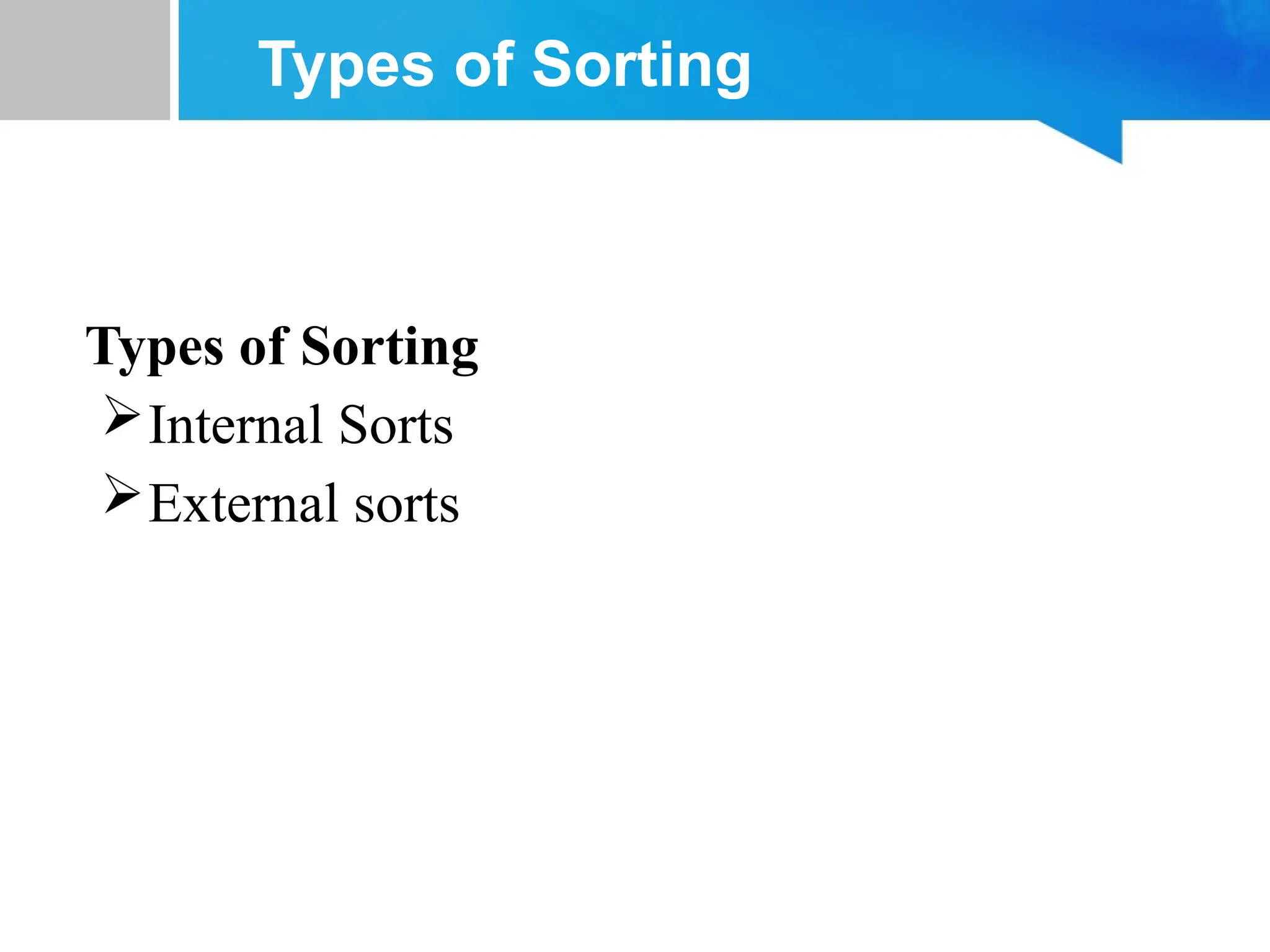 Types of Sorting

Types of Sorting
➢ Internal Sorts
➢ External sorts